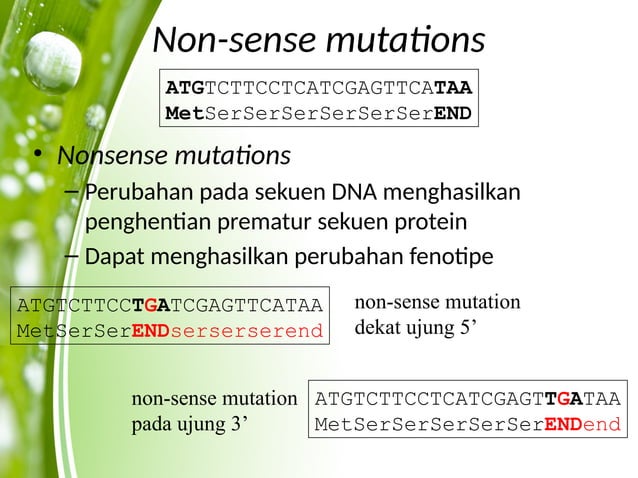 Non-sense mutations

ATGTCTTCCTCATCGAGTTCATAA
MetSerSerSerSerSerSerEND

• Nonsense mutations
– Perubahan pada sekuen DNA menghasilkan penghentian prematur sekuen protein
– Dapat menghasilkan perubahan fenotipe

ATGTCTTCCTGATCGAGTTCATAA
MetSerSerENDserserserend

non-sense mutation dekat ujung 5’

non-sense mutation pada ujung 3’

ATGTCTTCCTCATCGAGTTGATAA
MetSerSerSerSerSerENDend